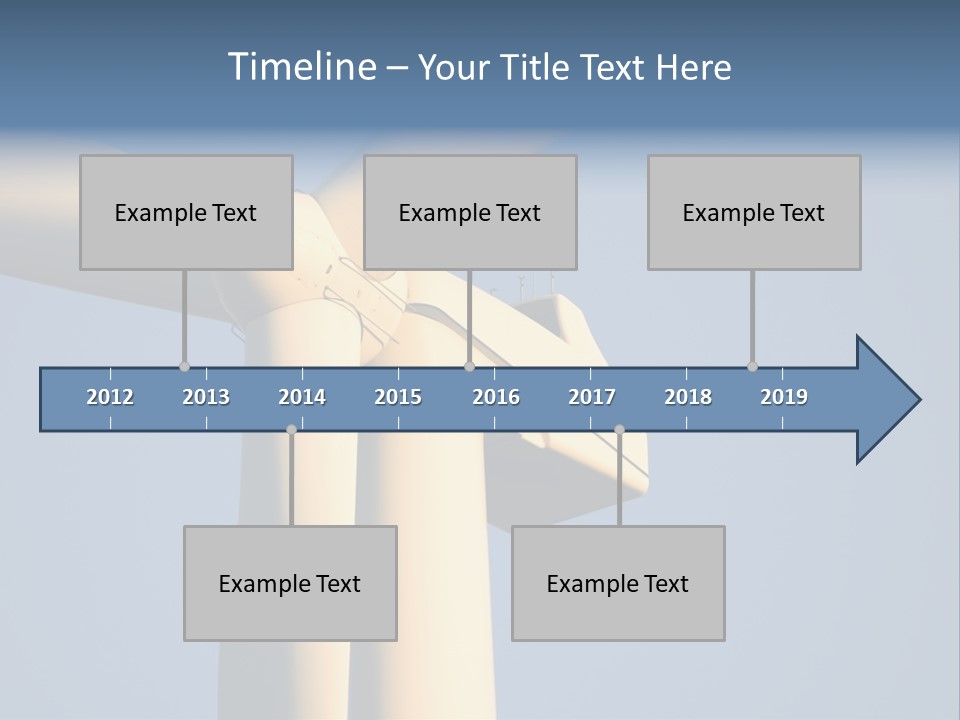 Timeline – Your Title Text Here

Example Text

Example Text

Example Text

2012 2013 2014 2015 2016 2017 2018 2019

Example Text

Example Text